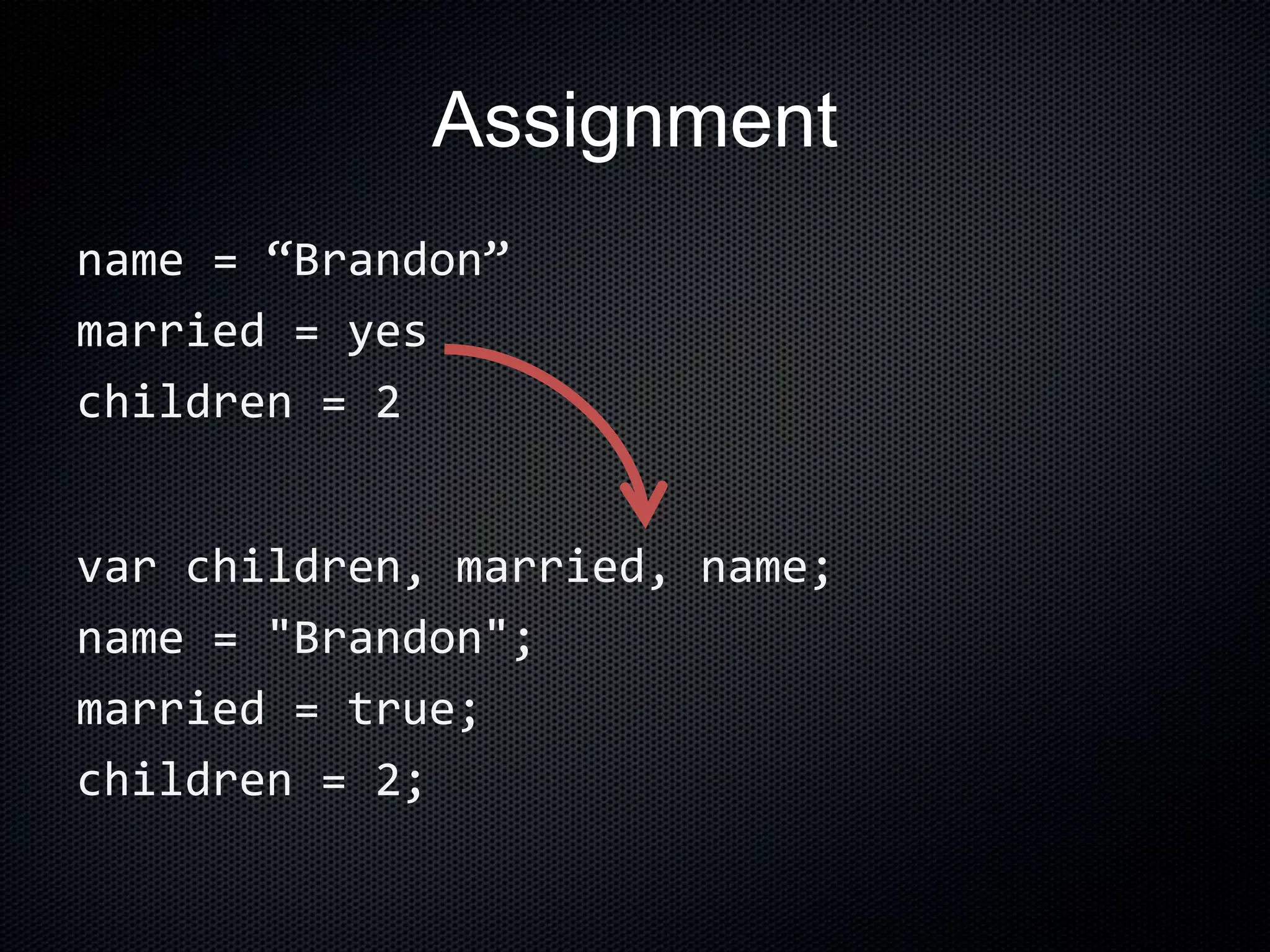 Assignment

name = “Brandon”
married = yes
children = 2

var children, married, name;
name = "Brandon";
married = true;
children = 2;